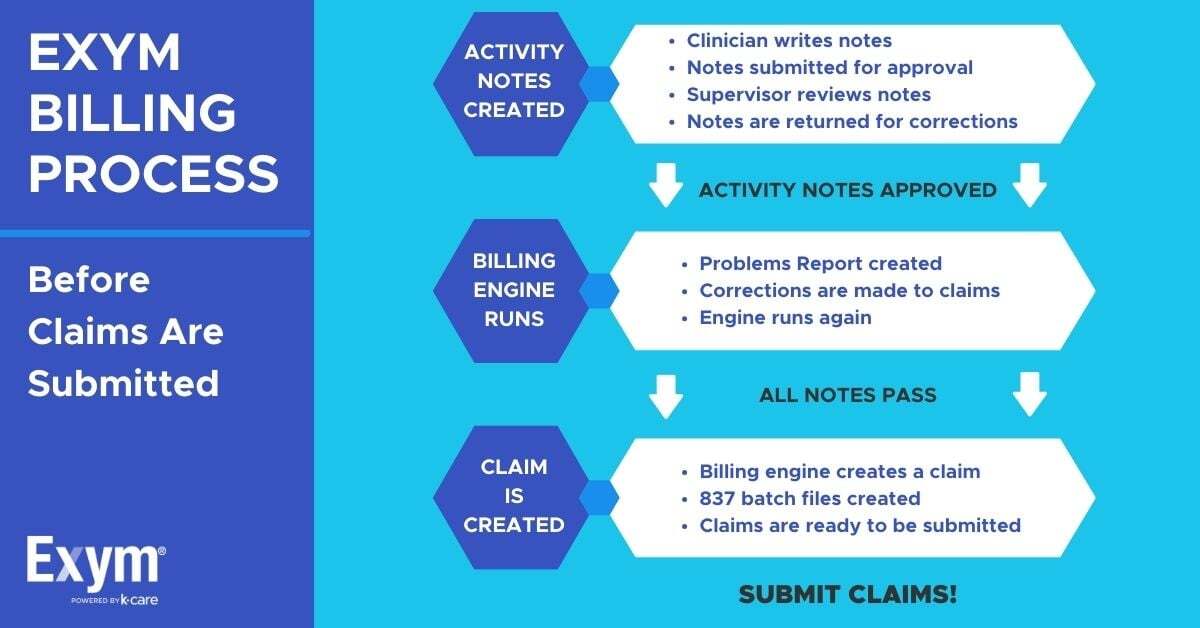 EXYM BILLING PROCESS

Before Claims Are Submitted

Exym®
POWERED BY k·care

ACTIVITY NOTES CREATED

- Clinician writes notes
- Notes submitted for approval
- Supervisor reviews notes
- Notes are returned for corrections

ACTIVITY NOTES APPROVED

BILLING ENGINE RUNS

- Problems Report created
- Corrections are made to claims
- Engine runs again

ALL NOTES PASS

CLAIM IS CREATED

- Billing engine creates a claim
- 837 batch files created
- Claims are ready to be submitted

SUBMIT CLAIMS!